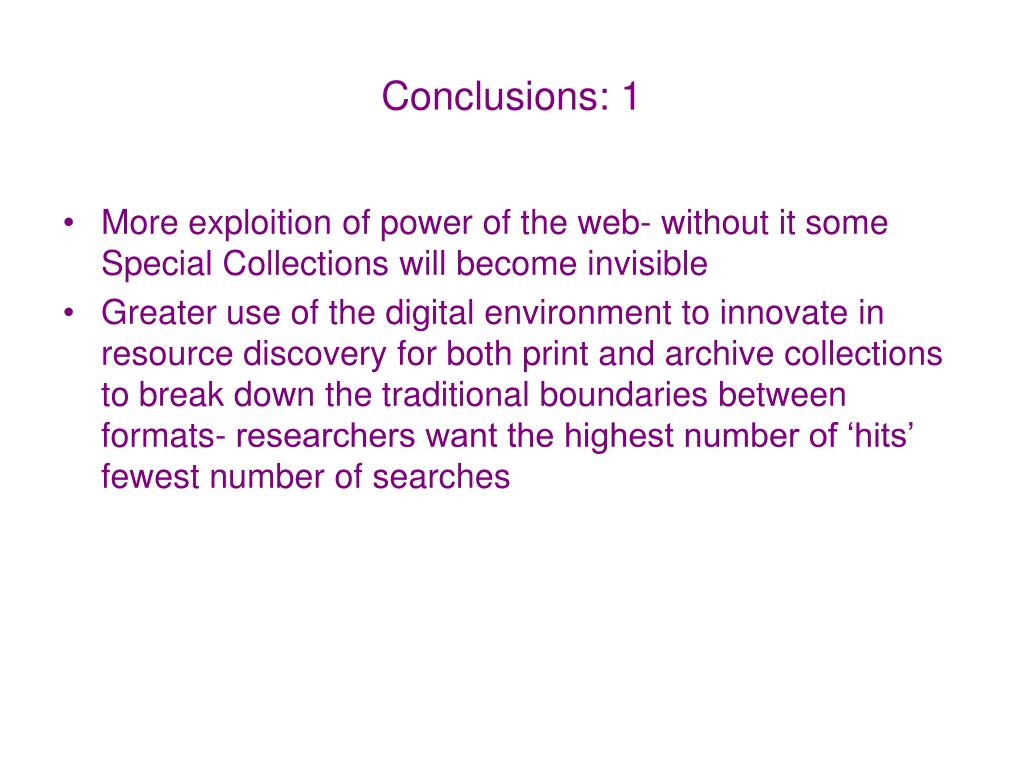 Conclusions: 1

• More exploition of power of the web- without it some Special Collections will become invisible
• Greater use of the digital environment to innovate in resource discovery for both print and archive collections to break down the traditional boundaries between formats- researchers want the highest number of ‘hits’ fewest number of searches